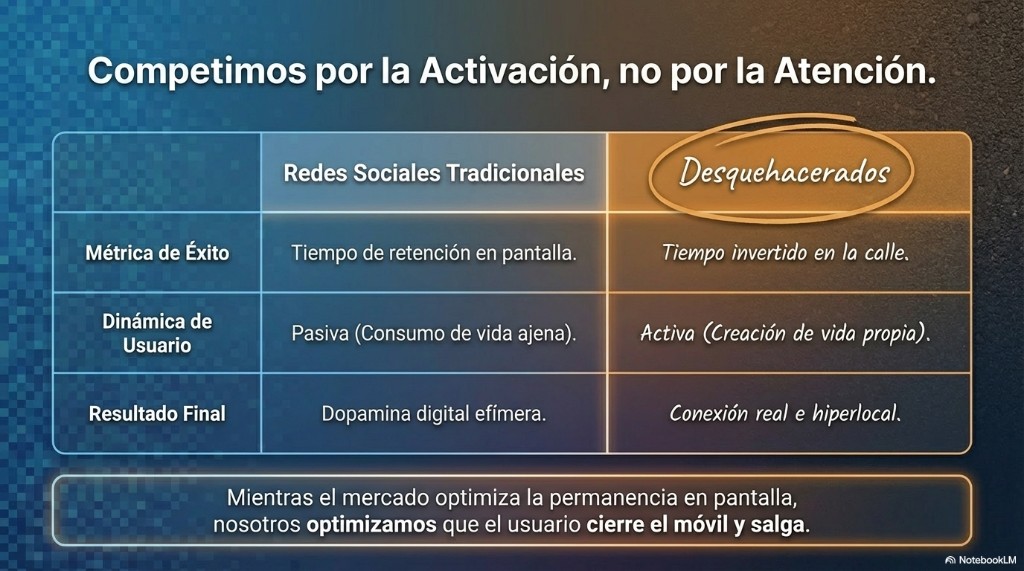 Competimos por la Activación, no por la Atención.

| | Redes Sociales Tradicionales | Desquehacerados |
|---|---|---|
| Métrica de Éxito | Tiempo de retención en pantalla. | Tiempo invertido en la calle. |
| Dinámica de Usuario | Pasiva (Consumo de vida ajena). | Activa (Creación de vida propia). |
| Resultado Final | Dopamina digital efímera. | Conexión real e hiperlocal. |

Mientras el mercado optimiza la permanencia en pantalla, nosotros optimizamos que el usuario cierre el móvil y salga.

NotebookLM